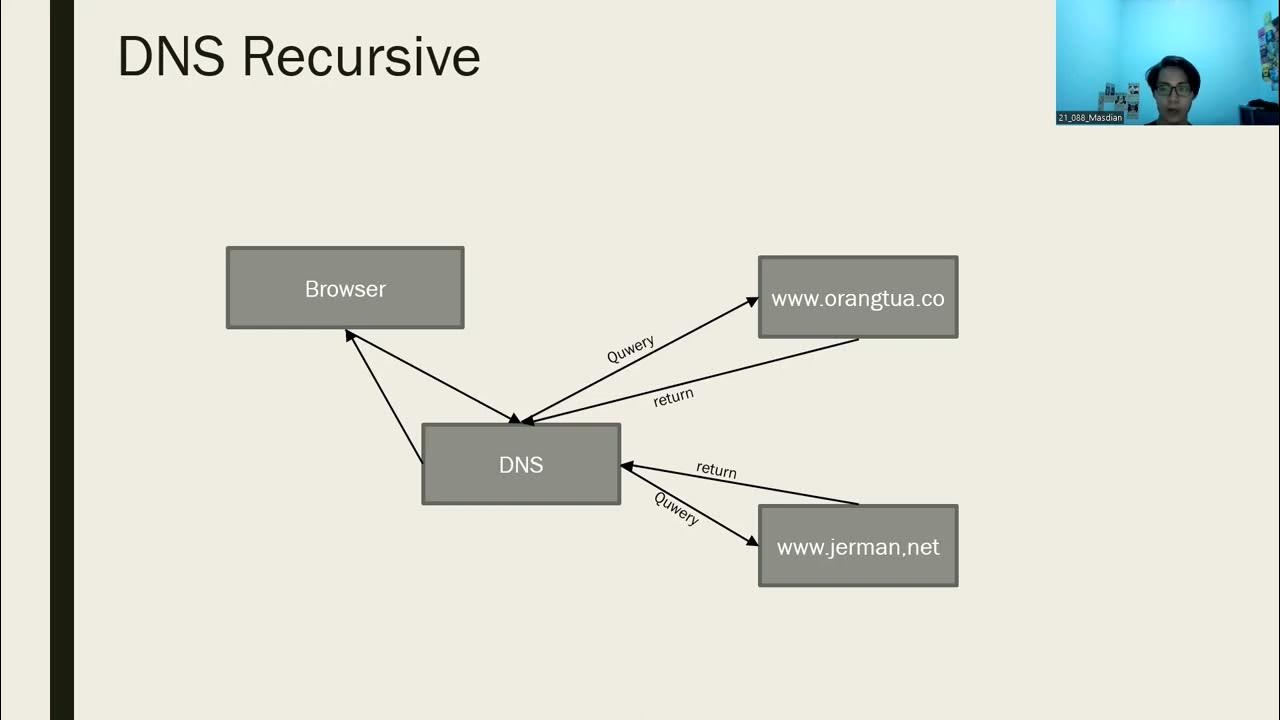 DNS Recursive

21_088_Masdian

Browser

www.orangtua.co

Quwery

return

DNS

return

Quwery

www.jerman.net